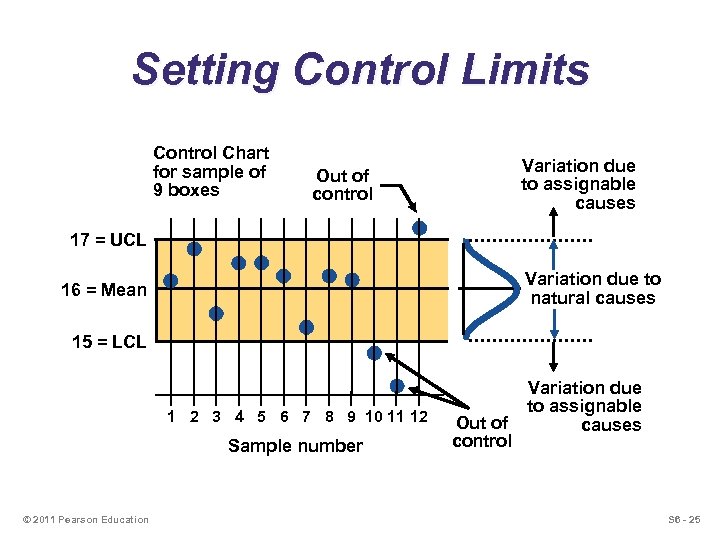 Setting Control Limits

Control Chart for sample of 9 boxes

Out of control

Variation due to assignable causes

17 = UCL

16 = Mean

15 = LCL

Variation due to natural causes

Variation due to assignable causes

1 2 3 4 5 6 7 8 9 10 11 12

Sample number

Out of control

© 2011 Pearson Education

S6 - 25